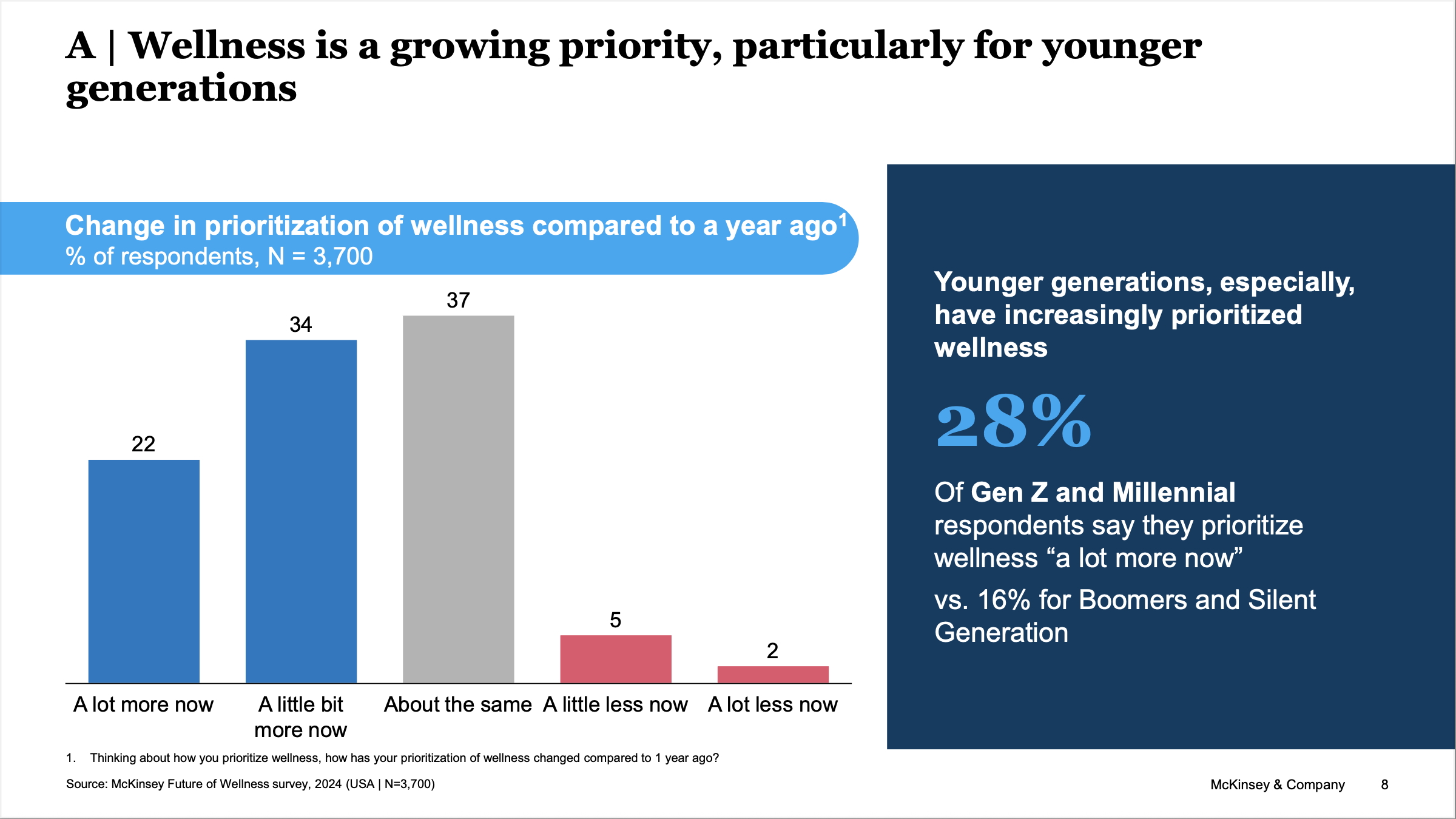 A | Wellness is a growing priority, particularly for younger generations

Change in prioritization of wellness compared to a year ago$^1$
% of respondents, N = 3,700

22
34
37
5
2

A lot more now
A little bit more now
About the same
A little less now
A lot less now

Younger generations, especially, have increasingly prioritized wellness

28%

Of Gen Z and Millennial respondents say they prioritize wellness “a lot more now”

vs. 16% for Boomers and Silent Generation

1. Thinking about how you prioritize wellness, how has your prioritization of wellness changed compared to 1 year ago?

Source: McKinsey Future of Wellness survey, 2024 (USA | N=3,700)

McKinsey & Company 8